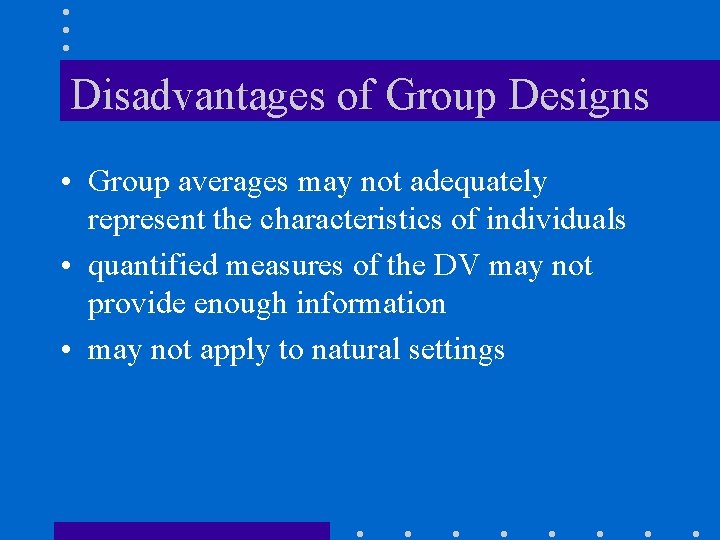 Disadvantages of Group Designs

• Group averages may not adequately represent the characteristics of individuals
• quantified measures of the DV may not provide enough information
• may not apply to natural settings